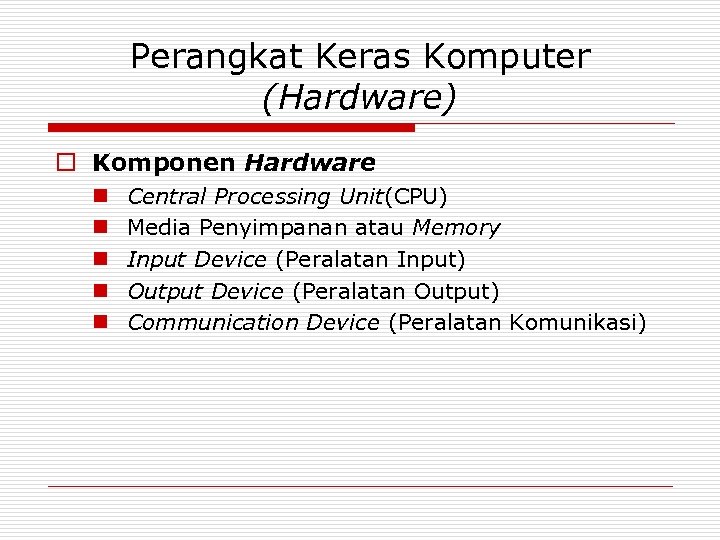 Perangkat Keras Komputer (Hardware)

Komponen Hardware

Central Processing Unit(CPU)

Media Penyimpanan atau Memory

Input Device (Peralatan Input)

Output Device (Peralatan Output)

Communication Device (Peralatan Komunikasi)